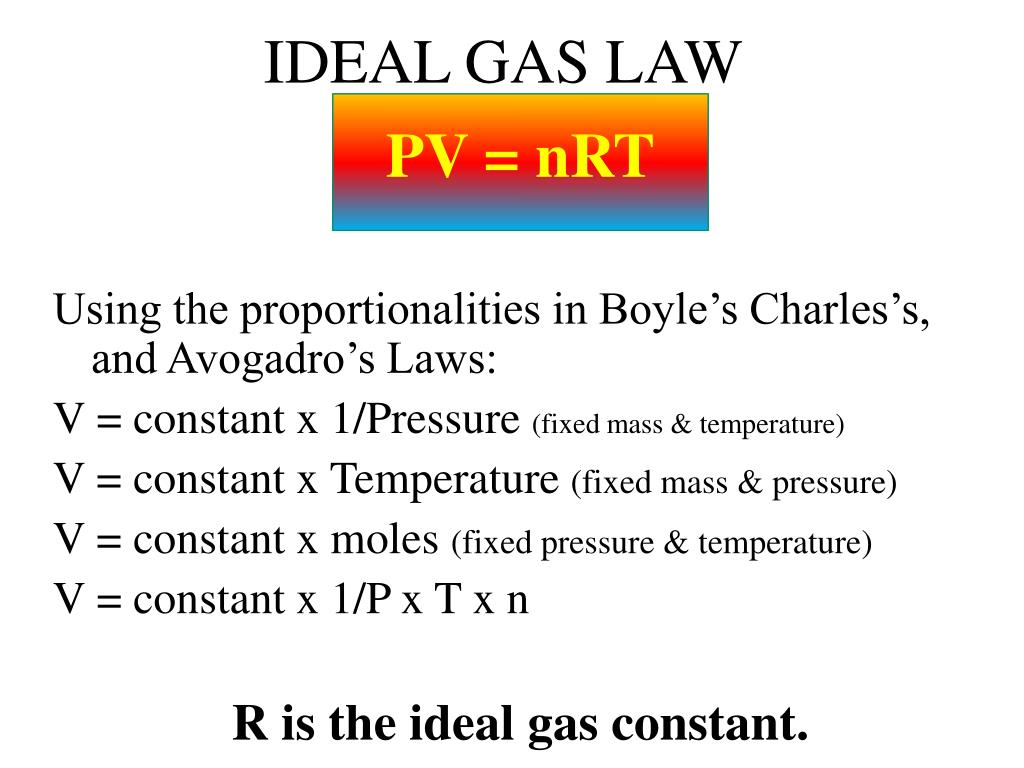 IDEAL GAS LAW

PV = nRT

Using the proportionalities in Boyle’s Charles’s, and Avogadro’s Laws:

V = constant x 1/Pressure (fixed mass & temperature)

V = constant x Temperature (fixed mass & pressure)

V = constant x moles (fixed pressure & temperature)

V = constant x 1/P x T x n

R is the ideal gas constant.